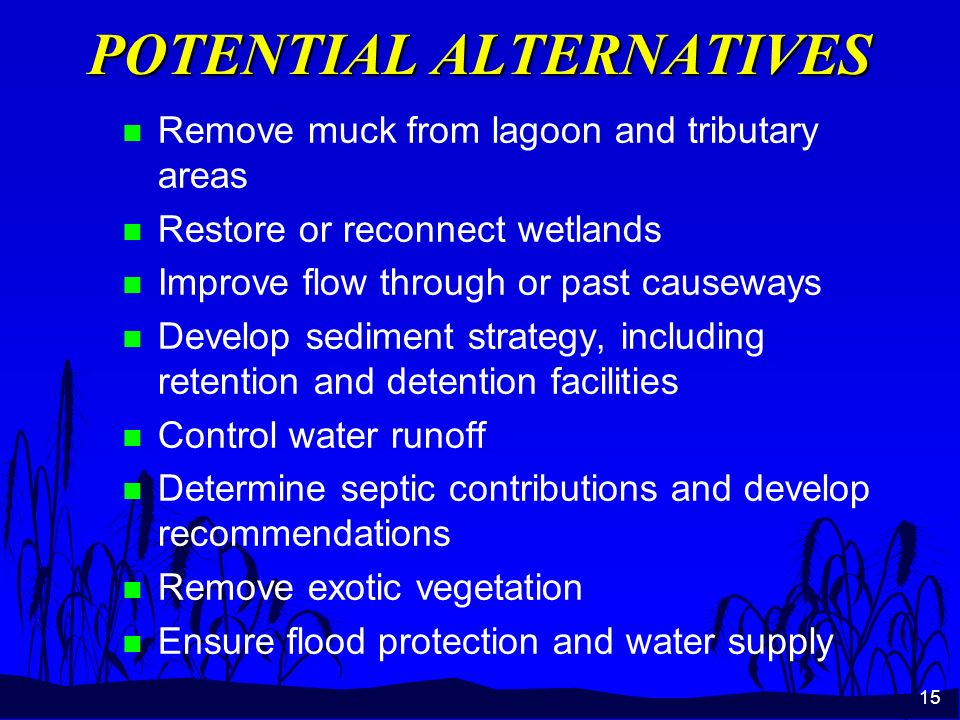 POTENTIAL ALTERNATIVES

- Remove muck from lagoon and tributary areas
- Restore or reconnect wetlands
- Improve flow through or past causeways
- Develop sediment strategy, including retention and detention facilities
- Control water runoff
- Determine septic contributions and develop recommendations
- Remove exotic vegetation
- Ensure flood protection and water supply

15